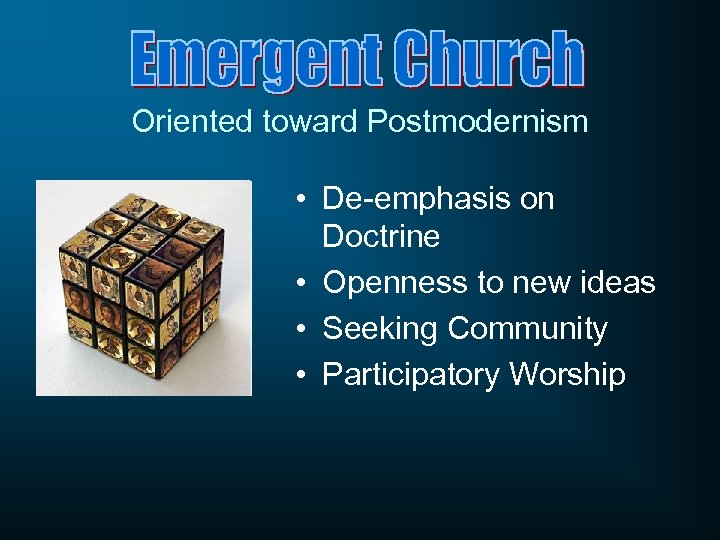 Emergent Church

Oriented toward Postmodernism

• De-emphasis on Doctrine
• Openness to new ideas
• Seeking Community
• Participatory Worship